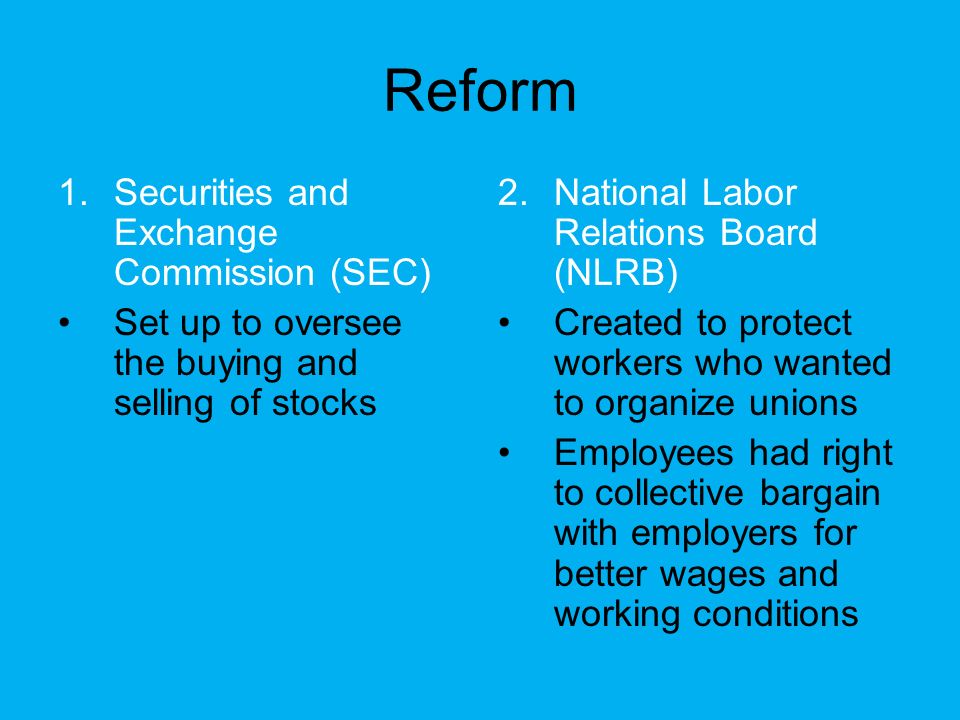 Reform

1. Securities and Exchange Commission (SEC)
• Set up to oversee the buying and selling of stocks

2. National Labor Relations Board (NLRB)
• Created to protect workers who wanted to organize unions
• Employees had right to collective bargain with employers for better wages and working conditions